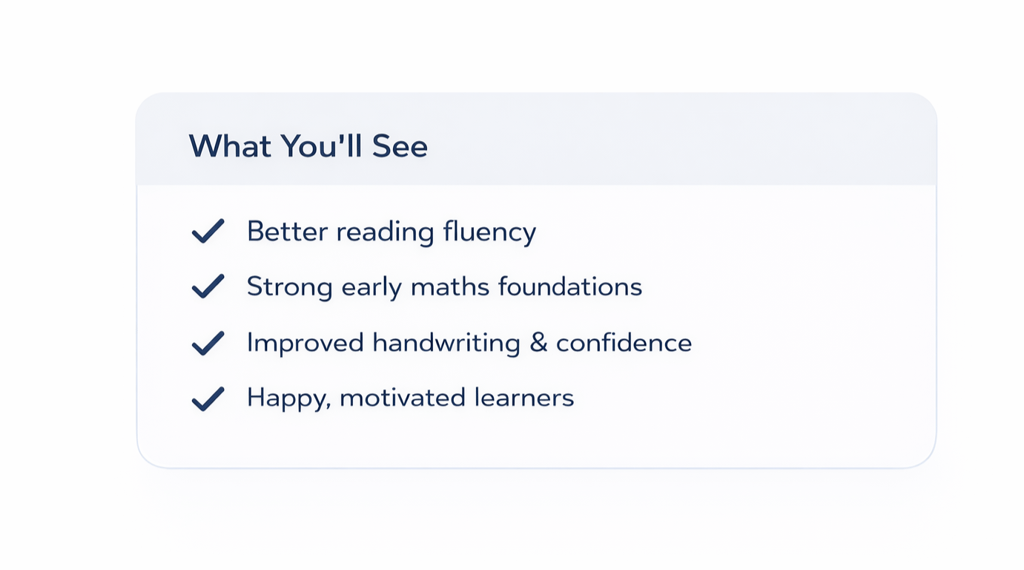 What You'll See

✓ Better reading fluency
✓ Strong early maths foundations
✓ Improved handwriting & confidence
✓ Happy, motivated learners